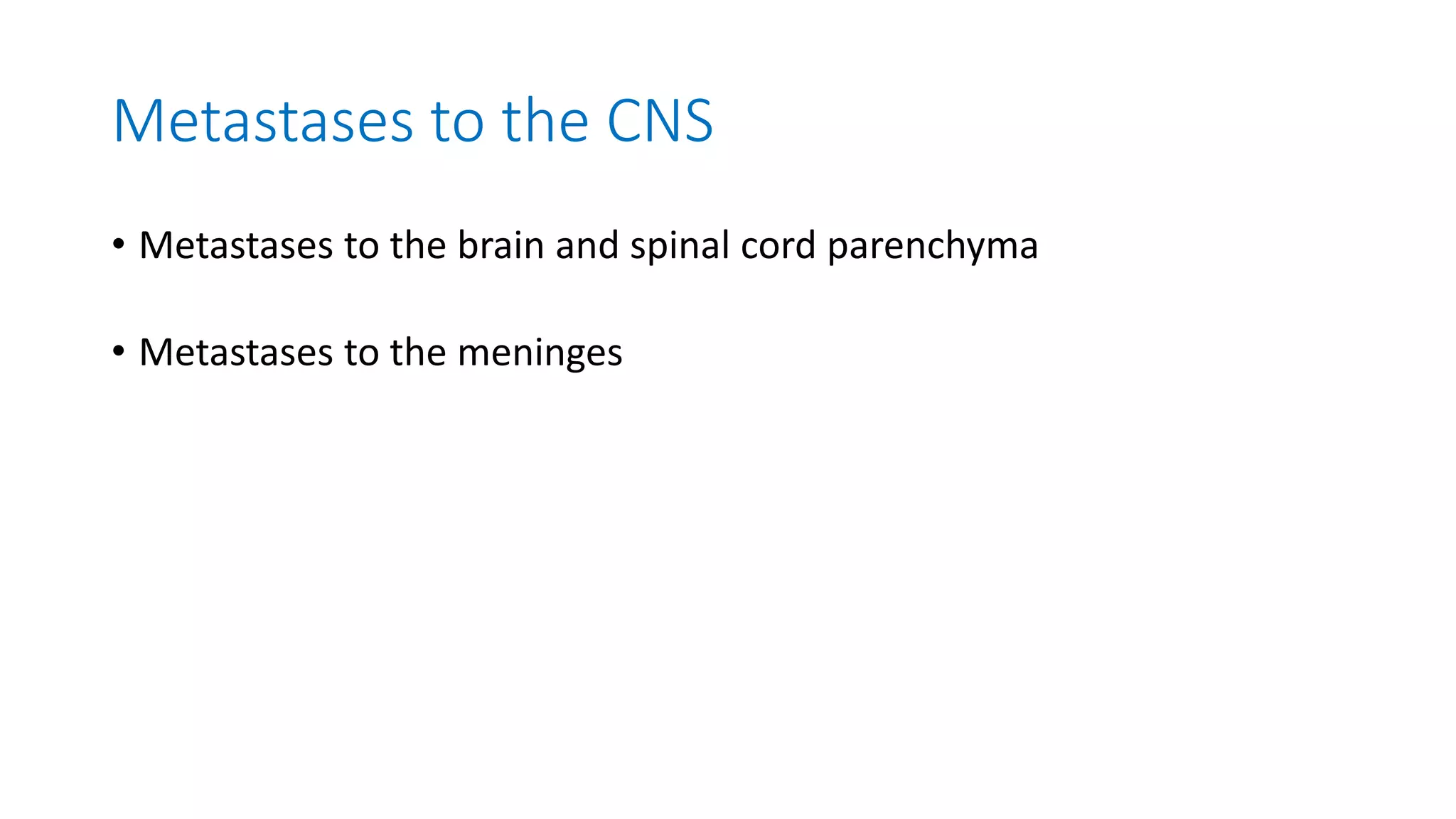 Metastases to the CNS

• Metastases to the brain and spinal cord parenchyma

• Metastases to the meninges